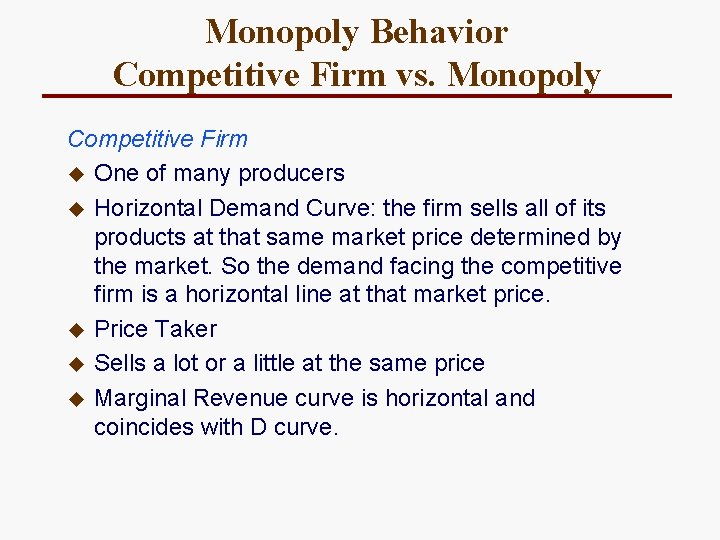 Monopoly Behavior
Competitive Firm vs. Monopoly

Competitive Firm

◆ One of many producers

◆ Horizontal Demand Curve: the firm sells all of its products at that same market price determined by the market. So the demand facing the competitive firm is a horizontal line at that market price.

◆ Price Taker

◆ Sells a lot or a little at the same price

◆ Marginal Revenue curve is horizontal and coincides with D curve.